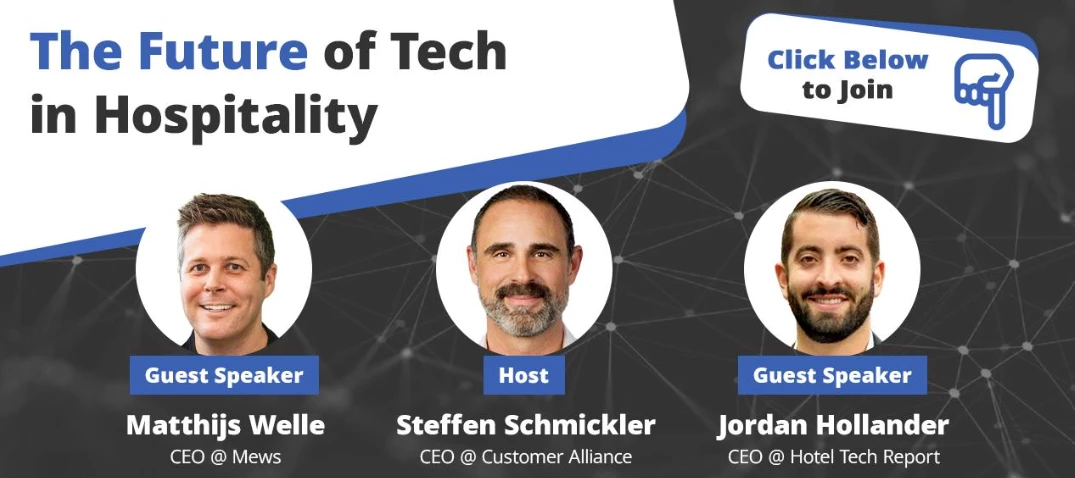 The Future of Tech in Hospitality

Click Below to Join

Guest Speaker
Matthijs Welle
CEO @ Mews

Host
Steffen Schmickler
CEO @ Customer Alliance

Guest Speaker
Jordan Hollander
CEO @ Hotel Tech Report